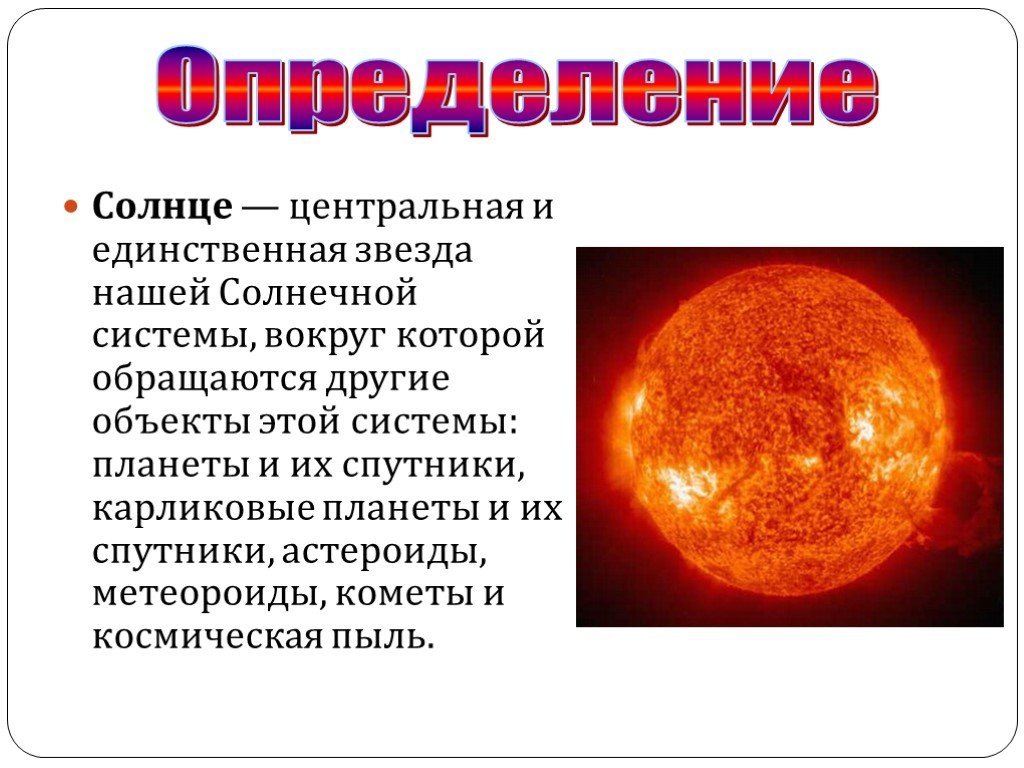 Определение

Солнце — центральная и единственная звезда нашей Солнечной системы, вокруг которой обращаются другие объекты этой системы: планеты и их спутники, карликовые планеты и их спутники, астероиды, метеороиды, кометы и космическая пыль.